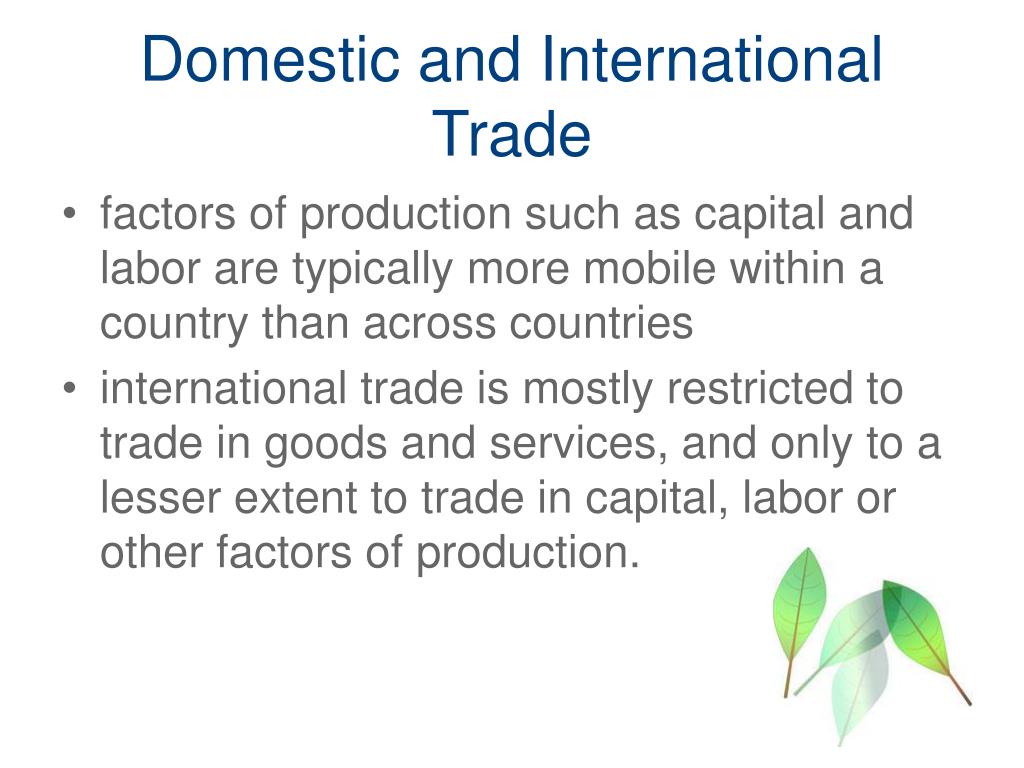 Domestic and International Trade

• factors of production such as capital and labor are typically more mobile within a country than across countries
• international trade is mostly restricted to trade in goods and services, and only to a lesser extent to trade in capital, labor or other factors of production.